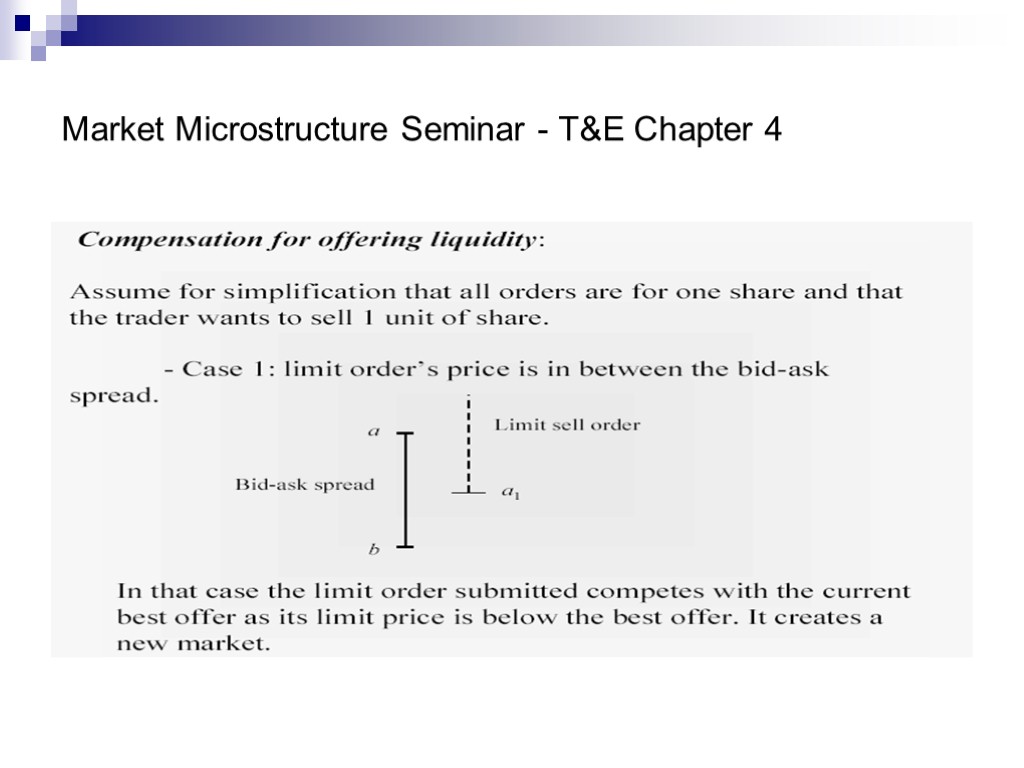 Market Microstructure Seminar - T&E Chapter 4

Compensation for offering liquidity:

Assume for simplification that all orders are for one share and that the trader wants to sell 1 unit of share.

- Case 1: limit order's price is in between the bid-ask spread.

$a$

Limit sell order

Bid-ask spread

$a_1$

$b$

In that case the limit order submitted competes with the current best offer as its limit price is below the best offer. It creates a new market.